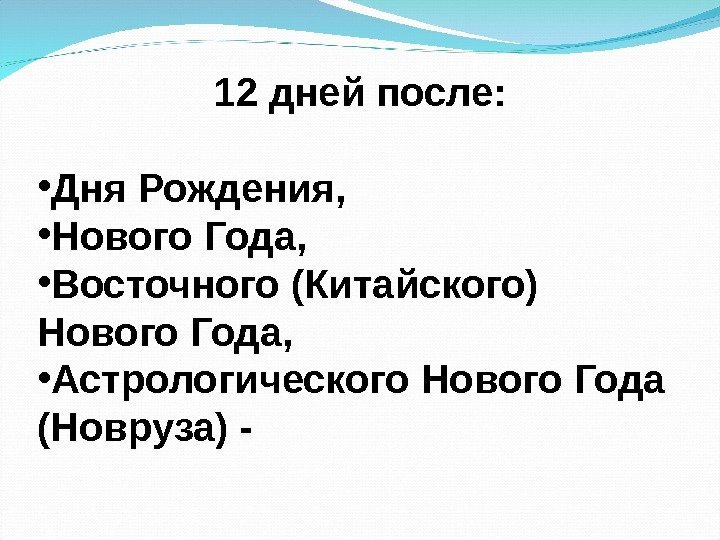 12 дней после:

•Дня Рождения,
•Нового Года,
•Восточного (Китайского) Нового Года,
•Астрологического Нового Года (Новруза) -